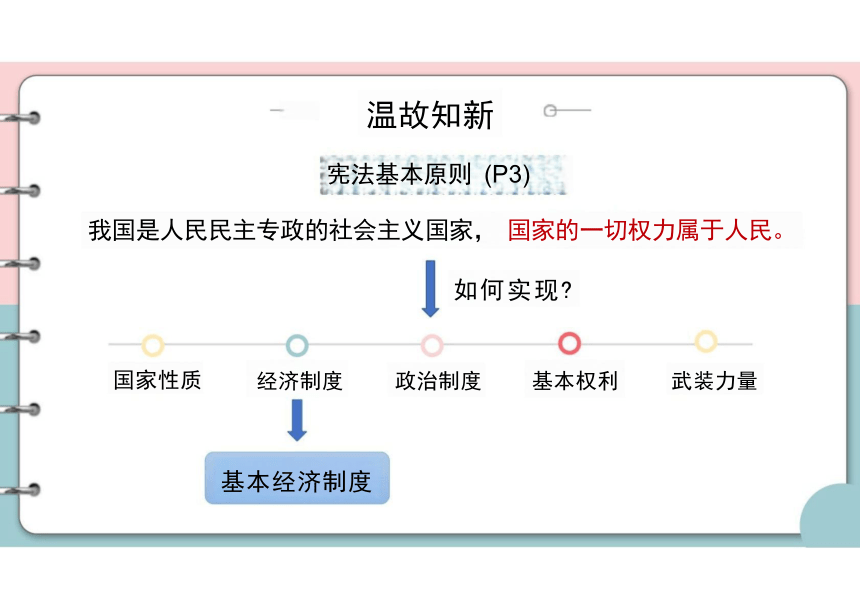 温故知新

宪法基本原则 (P3)

我国是人民民主专政的社会主义国家， 国家的一切权力属于人民。

如何实现？

国家性质
经济制度
政治制度
基本权利
武装力量

基本经济制度